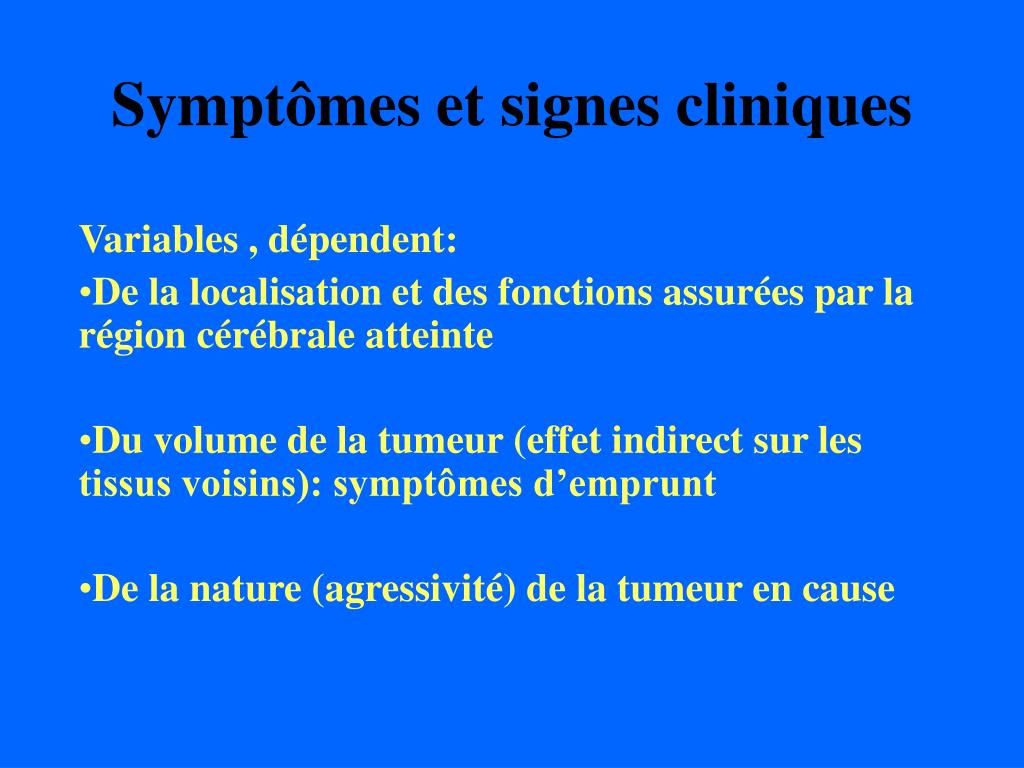 Symptômes et signes cliniques

Variables , dépendent:

•De la localisation et des fonctions assurées par la région cérébrale atteinte

•Du volume de la tumeur (effet indirect sur les tissus voisins): symptômes d’emprunt

•De la nature (agressivité) de la tumeur en cause